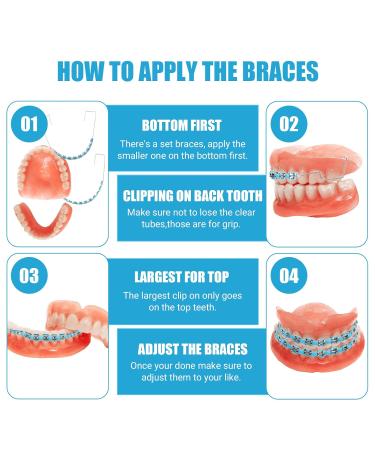 HOW TO APPLY THE BRACES

01

BOTTOM FIRST
There's a set braces, apply the smaller one on the bottom first.

02

CLIPPING ON BACK TOOTH
Make sure not to lose the clear tubes,those are for grip.

03

LARGEST FOR TOP
The largest clip on only goes on the top teeth.

04

ADJUST THE BRACES
Once your done make sure to adjust them to your like.